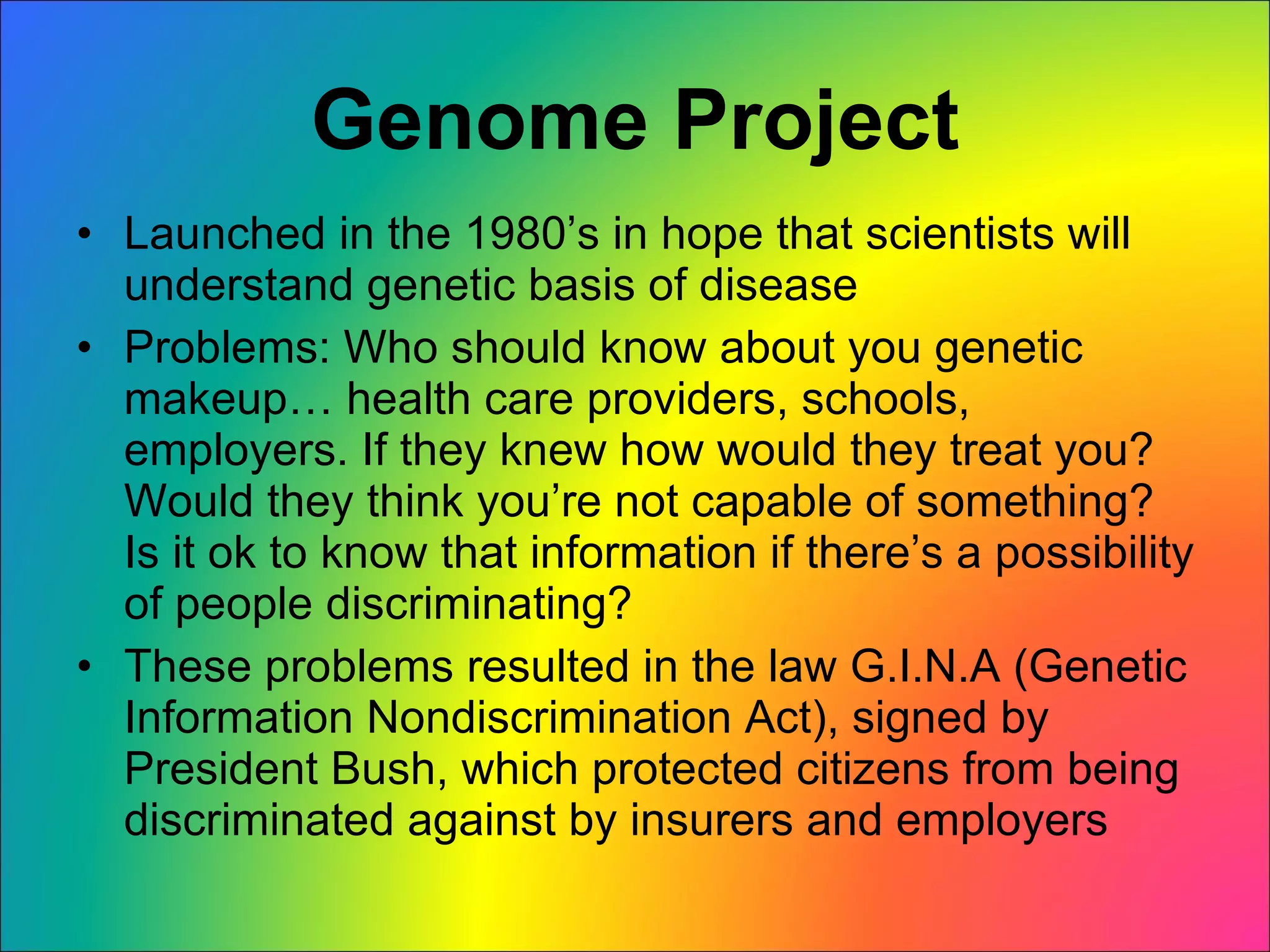 Genome Project

• Launched in the 1980’s in hope that scientists will understand genetic basis of disease
• Problems: Who should know about you genetic makeup… health care providers, schools, employers. If they knew how would they treat you? Would they think you’re not capable of something? Is it ok to know that information if there’s a possibility of people discriminating?
• These problems resulted in the law G.I.N.A (Genetic Information Nondiscrimination Act), signed by President Bush, which protected citizens from being discriminated against by insurers and employers